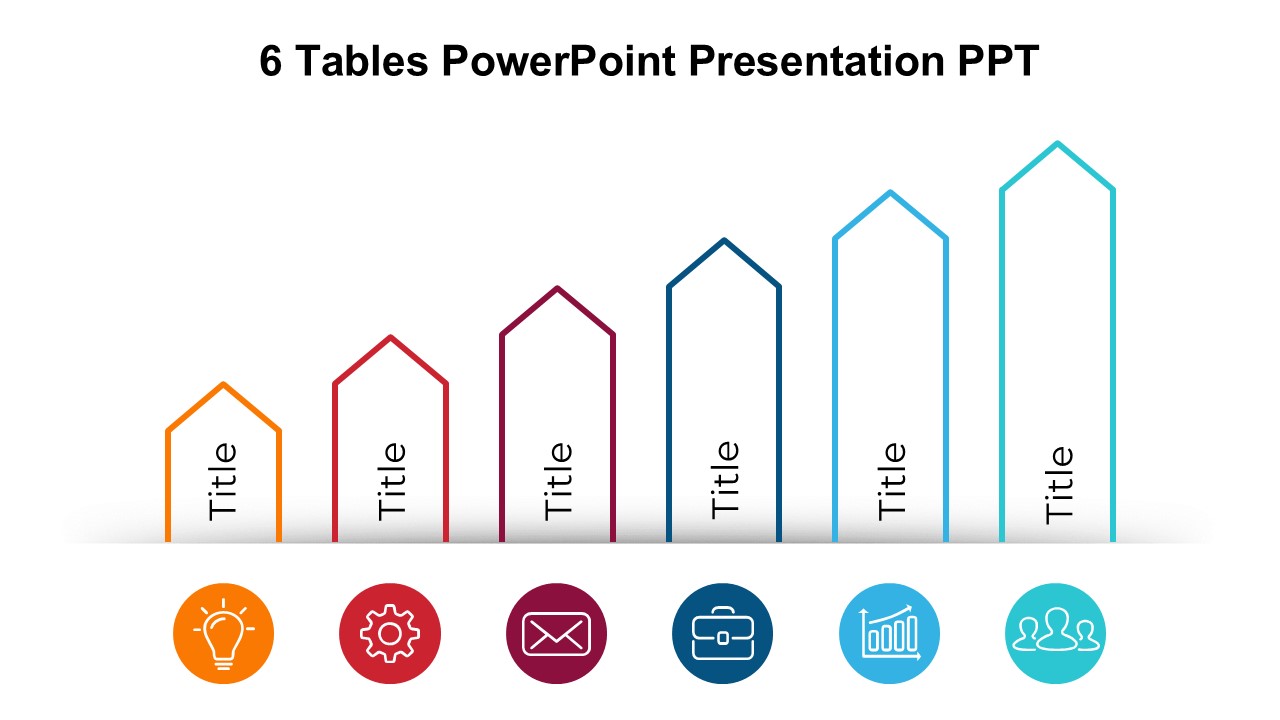 6 Tables PowerPoint Presentation PPT

Title

Title

Title

Title

Title

Title